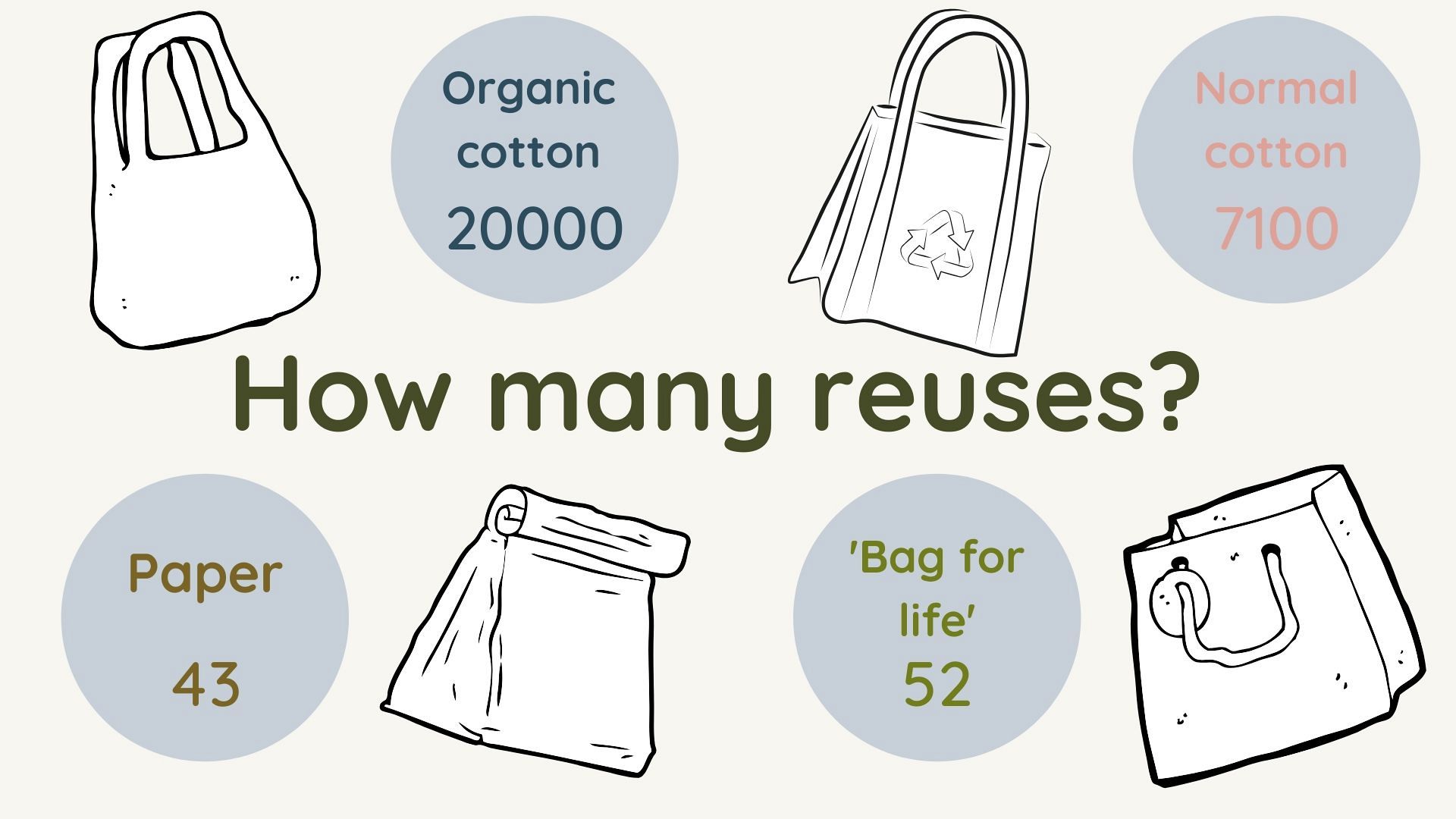 Organic cotton
20000

Normal cotton
7100

How many reuses?

Paper
43

'Bag for life'
52